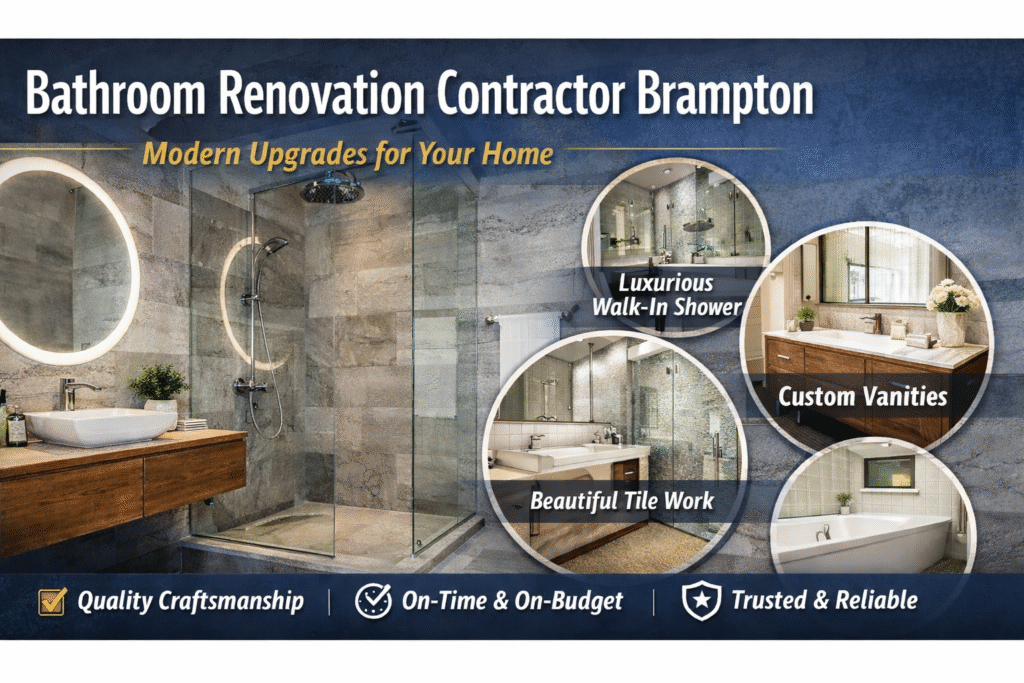 Bathroom Renovation Contractor Brampton

Modern Upgrades for Your Home

Luxurious Walk-In Shower

Custom Vanities

Beautiful Tile Work

Quality Craftsmanship | On-Time & On-Budget | Trusted & Reliable